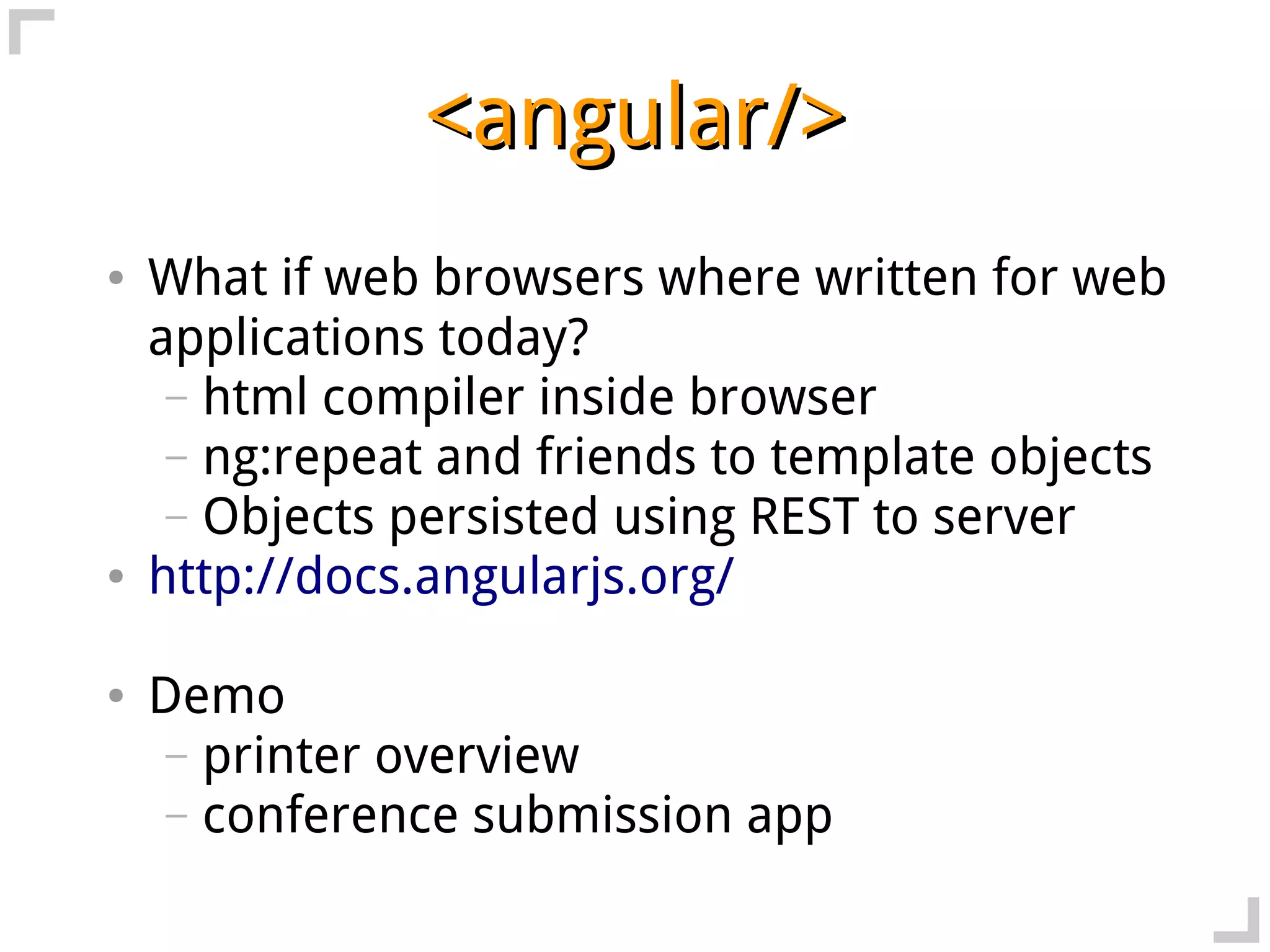 <angular/>

• What if web browsers where written for web applications today?
– html compiler inside browser
– ng:repeat and friends to template objects
– Objects persisted using REST to server
• http://docs.angularjs.org/

• Demo
– printer overview
– conference submission app